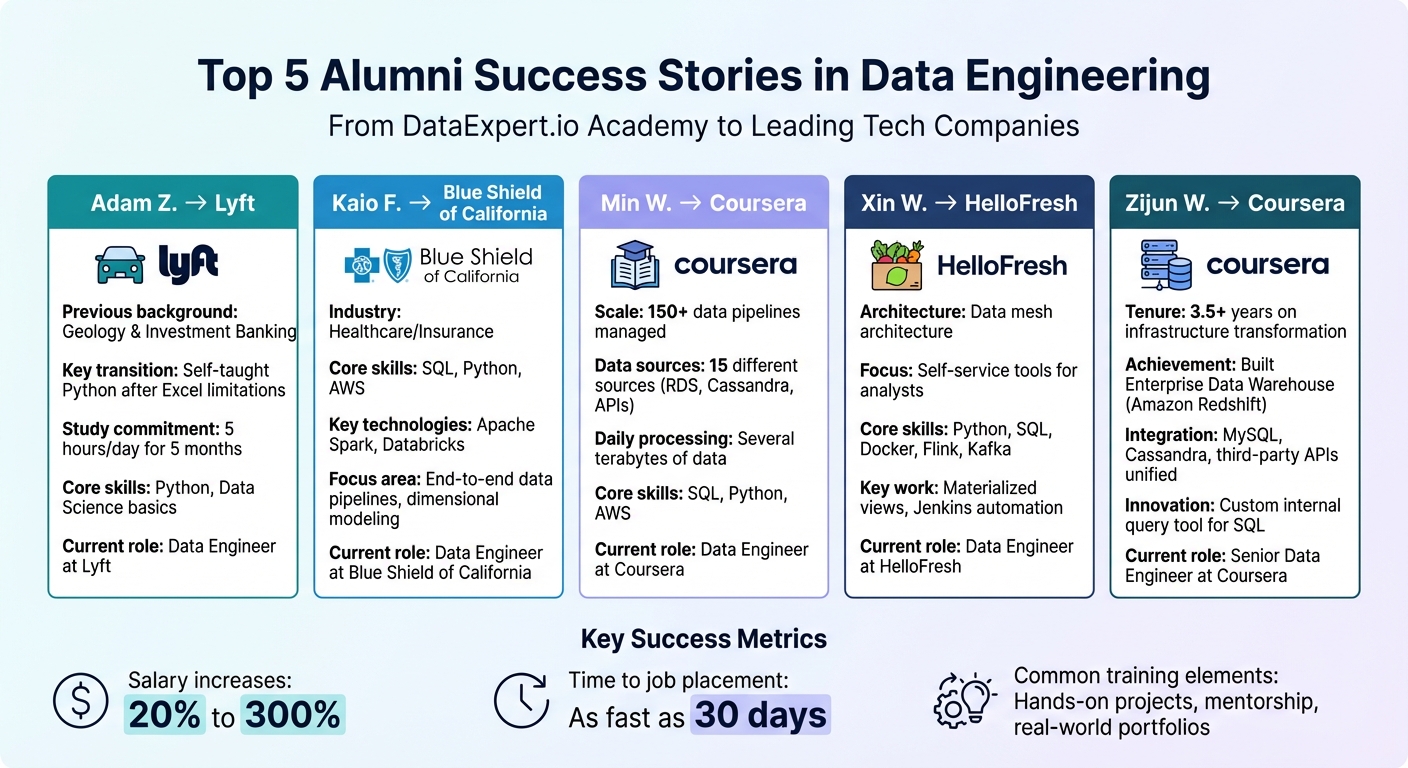 Top 5 Alumni Success Stories in Data Engineering

From DataExpert.io Academy to Leading Tech Companies

Adam Z. → Lyft

lyft

Previous background: Geology & Investment Banking

Key transition: Self-taught Python after Excel limitations

Study commitment: 5 hours/day for 5 months

Core skills: Python, Data Science basics

Current role: Data Engineer at Lyft

Kaio F. → Blue Shield of California

Blue Shield of California

Industry: Healthcare/Insurance

Core skills: SQL, Python, AWS

Key technologies: Apache Spark, Databricks

Focus area: End-to-end data pipelines, dimensional modeling

Current role: Data Engineer at Blue Shield of California

Min W. → Coursera

coursera

Scale: 150+ data pipelines managed

Data sources: 15 different sources (RDS, Cassandra, APIs)

Daily processing: Several terabytes of data

Core skills: SQL, Python, AWS

Current role: Data Engineer at Coursera

Xin W. → HelloFresh

HelloFresh

Architecture: Data mesh architecture

Focus: Self-service tools for analysts

Core skills: Python, SQL, Docker, Flink, Kafka

Key work: Materialized views, Jenkins automation

Current role: Data Engineer at HelloFresh

Zijun W. → Coursera

coursera

Tenure: 3.5+ years on infrastructure transformation

Achievement: Built Enterprise Data Warehouse (Amazon Redshift)

Integration: MySQL, Cassandra, third-party APIs unified

Innovation: Custom internal query tool for SQL

Current role: Senior Data Engineer at Coursera

Key Success Metrics

Salary increases: 20% to 300%

Time to job placement: As fast as 30 days

Common training elements: Hands-on projects, mentorship, real-world portfolios